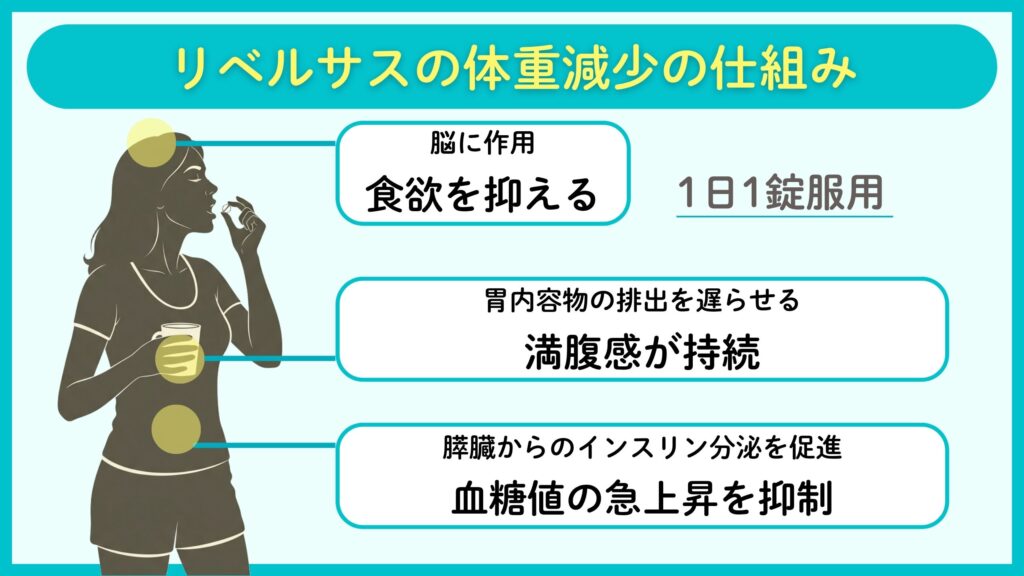 リベルサスの体重減少の仕組み

脳に作用
食欲を抑える

1日1錠服用

胃内容物の排出を遅らせる
満腹感が持続

膵臓からのインスリン分泌を促進
血糖値の急上昇を抑制